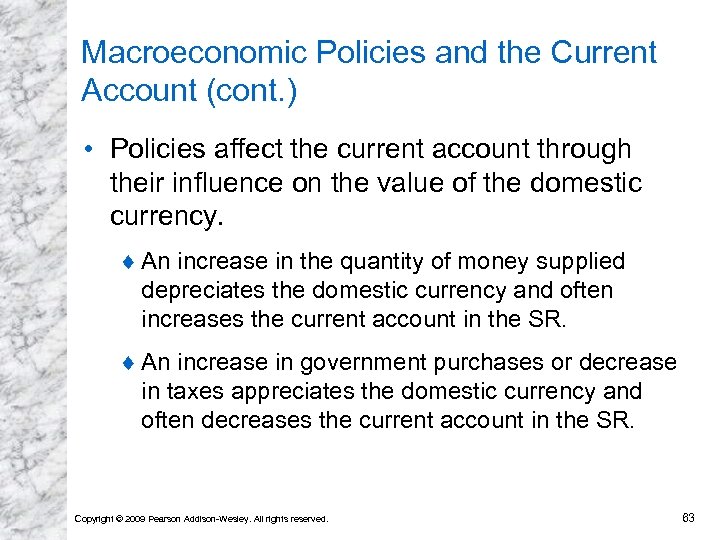 Macroeconomic Policies and the Current Account (cont.)

• Policies affect the current account through their influence on the value of the domestic currency.

♦ An increase in the quantity of money supplied depreciates the domestic currency and often increases the current account in the SR.

♦ An increase in government purchases or decrease in taxes appreciates the domestic currency and often decreases the current account in the SR.

Copyright © 2009 Pearson Addison-Wesley. All rights reserved.

63